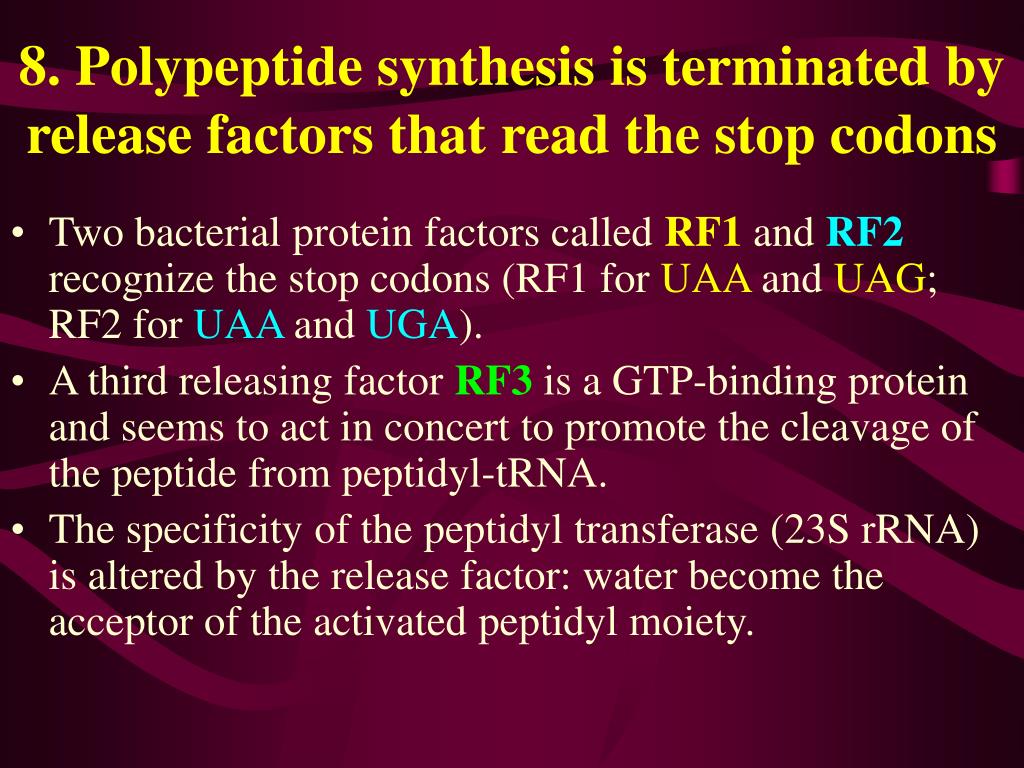 8. Polypeptide synthesis is terminated by release factors that read the stop codons

• Two bacterial protein factors called RF1 and RF2 recognize the stop codons (RF1 for UAA and UAG; RF2 for UAA and UGA).
• A third releasing factor RF3 is a GTP-binding protein and seems to act in concert to promote the cleavage of the peptide from peptidyl-tRNA.
• The specificity of the peptidyl transferase (23S rRNA) is altered by the release factor: water become the acceptor of the activated peptidyl moiety.